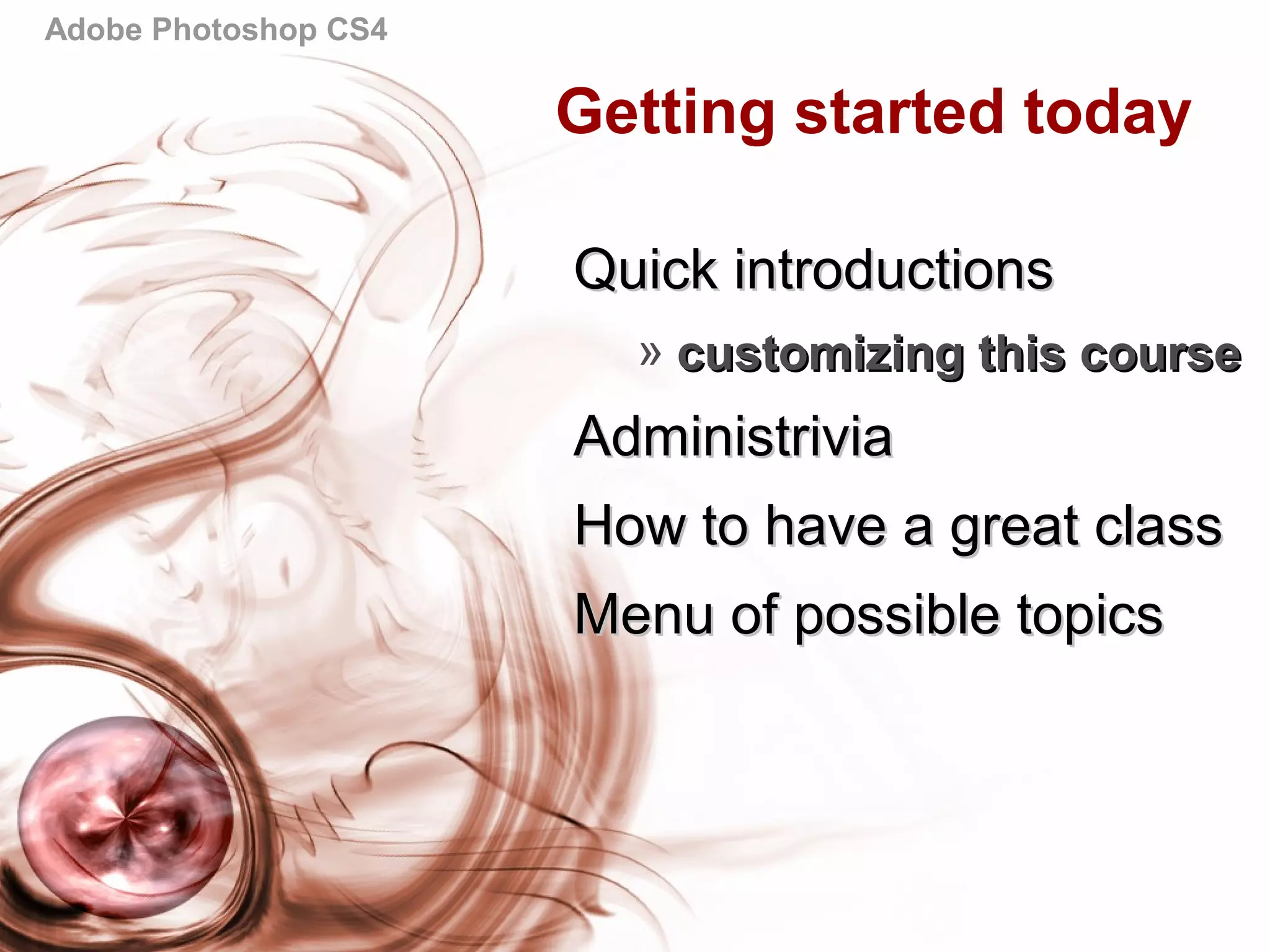 Adobe Photoshop CS4

Getting started today

Quick introductions

» customizing this course

Administrivia

How to have a great class

Menu of possible topics